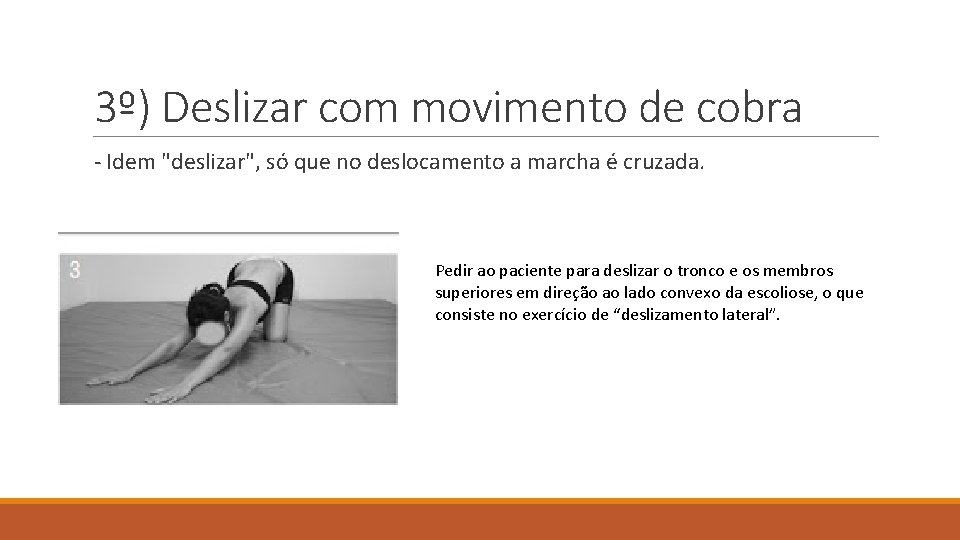 3º) Deslizar com movimento de cobra

- Idem "deslizar", só que no deslocamento a marcha é cruzada.

3

Pedir ao paciente para deslizar o tronco e os membros superiores em direção ao lado convexo da escoliose, o que consiste no exercício de “deslizamento lateral”.